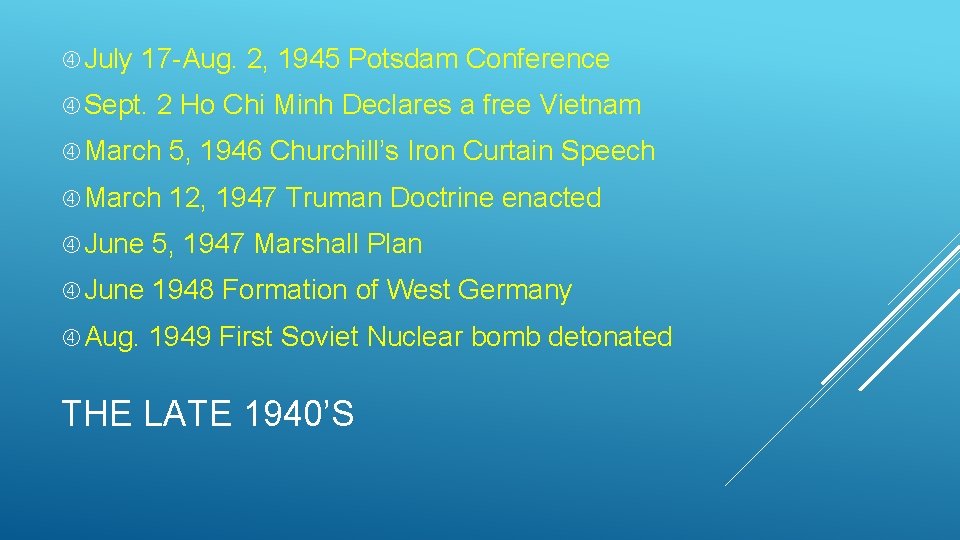 July 17-Aug. 2, 1945 Potsdam Conference

Sept. 2 Ho Chi Minh Declares a free Vietnam

March 5, 1946 Churchill's Iron Curtain Speech

March 12, 1947 Truman Doctrine enacted

June 5, 1947 Marshall Plan

June 1948 Formation of West Germany

Aug. 1949 First Soviet Nuclear bomb detonated

THE LATE 1940'S